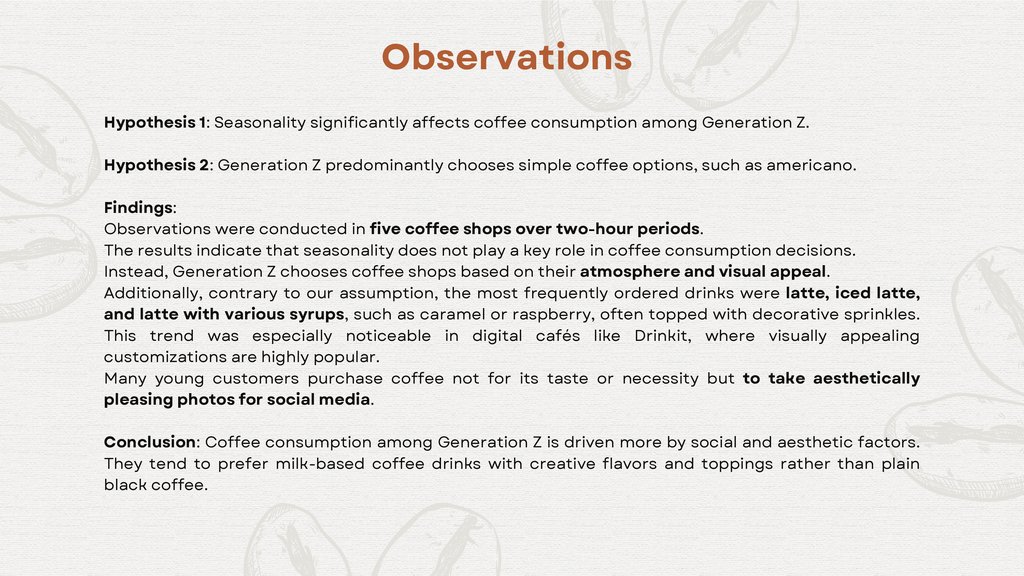 Observations

Hypothesis 1: Seasonality significantly affects coffee consumption among Generation Z.

Hypothesis 2: Generation Z predominantly chooses simple coffee options, such as americano.

Findings:
Observations were conducted in five coffee shops over two-hour periods.
The results indicate that seasonality does not play a key role in coffee consumption decisions.
Instead, Generation Z chooses coffee shops based on their atmosphere and visual appeal.
Additionally, contrary to our assumption, the most frequently ordered drinks were latte, iced latte, and latte with various syrups, such as caramel or raspberry, often topped with decorative sprinkles. This trend was especially noticeable in digital cafés like Drinkit, where visually appealing customizations are highly popular.
Many young customers purchase coffee not for its taste or necessity but to take aesthetically pleasing photos for social media.

Conclusion: Coffee consumption among Generation Z is driven more by social and aesthetic factors. They tend to prefer milk-based coffee drinks with creative flavors and toppings rather than plain black coffee.